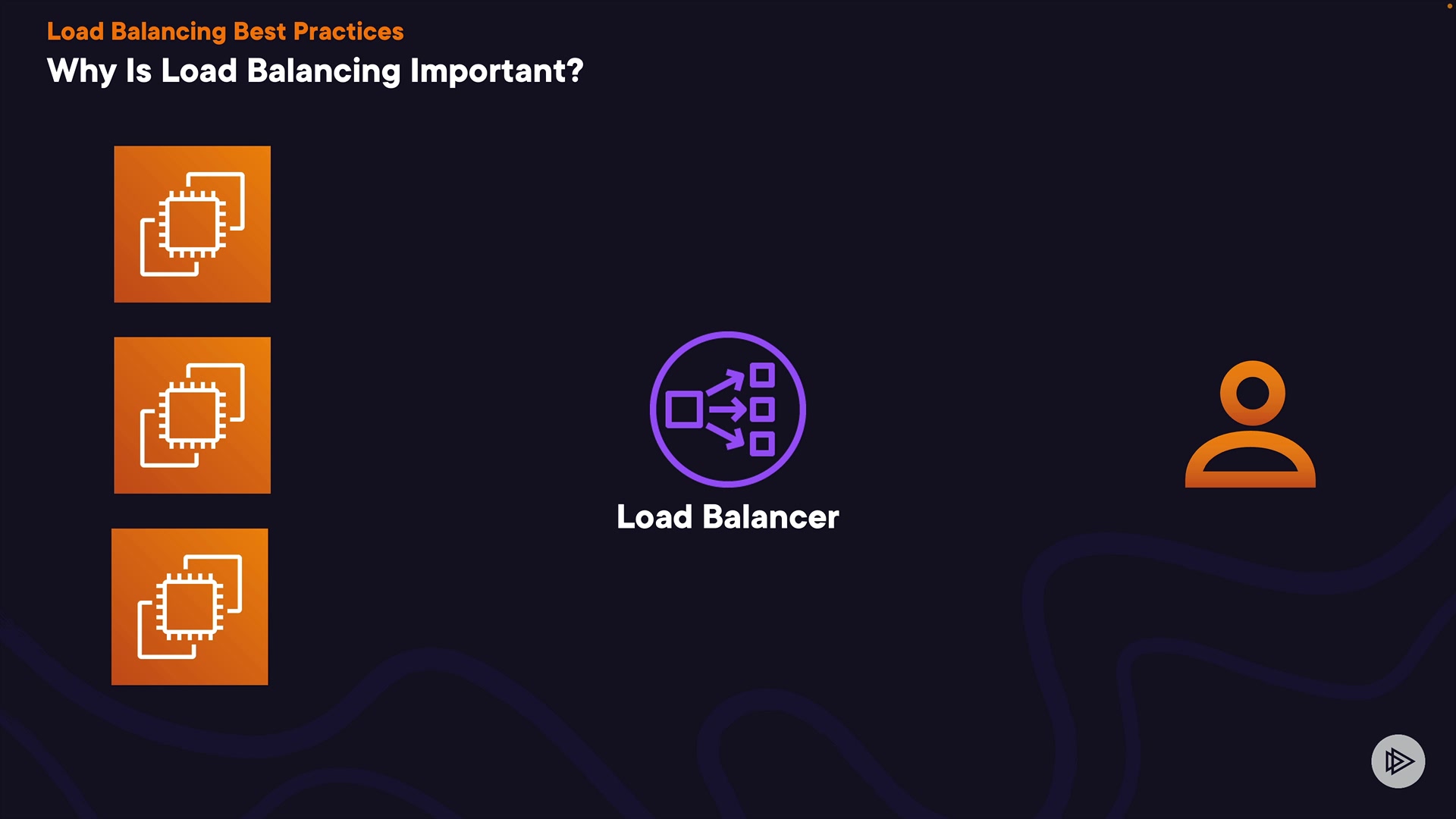 Load Balancing Best Practices
Why Is Load Balancing Important?

Load Balancer